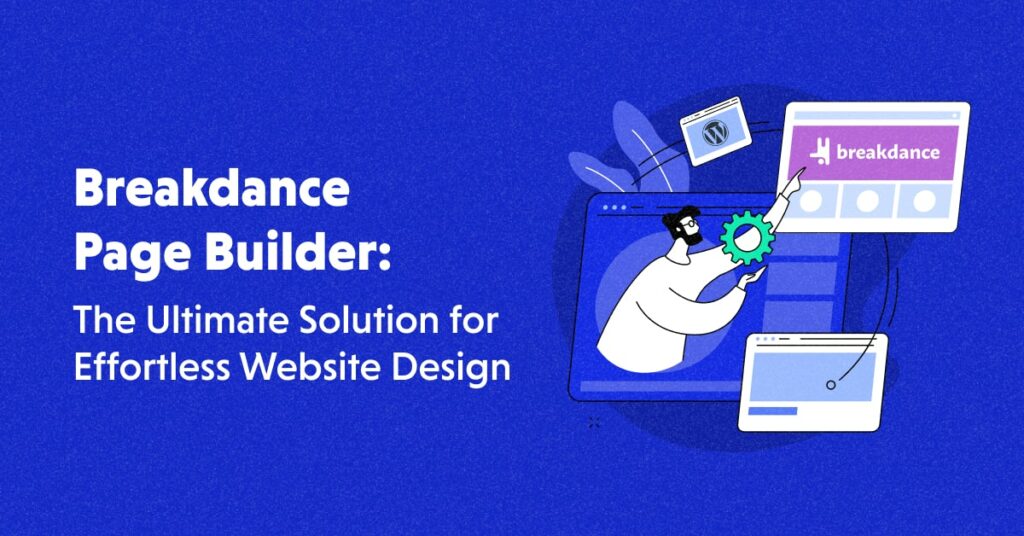 Breakdance Page Builder:

The Ultimate Solution for Effortless Website Design

breakdance